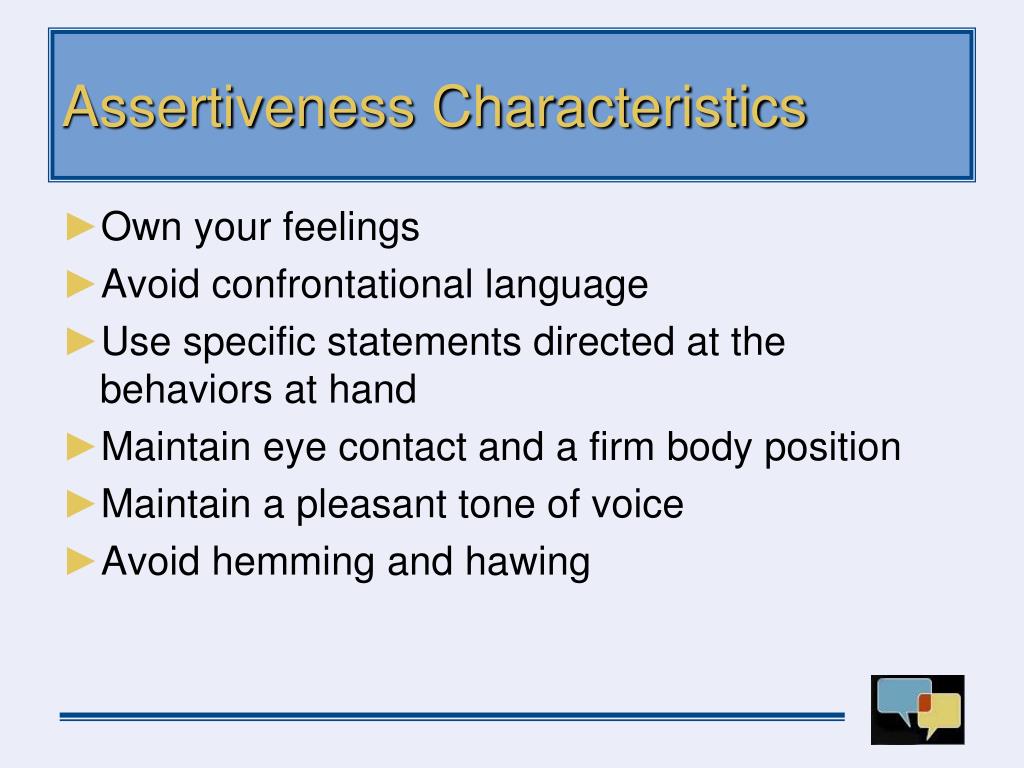 Assertiveness Characteristics

►Own your feelings

►Avoid confrontational language

►Use specific statements directed at the behaviors at hand

►Maintain eye contact and a firm body position

►Maintain a pleasant tone of voice

►Avoid hemming and hawing